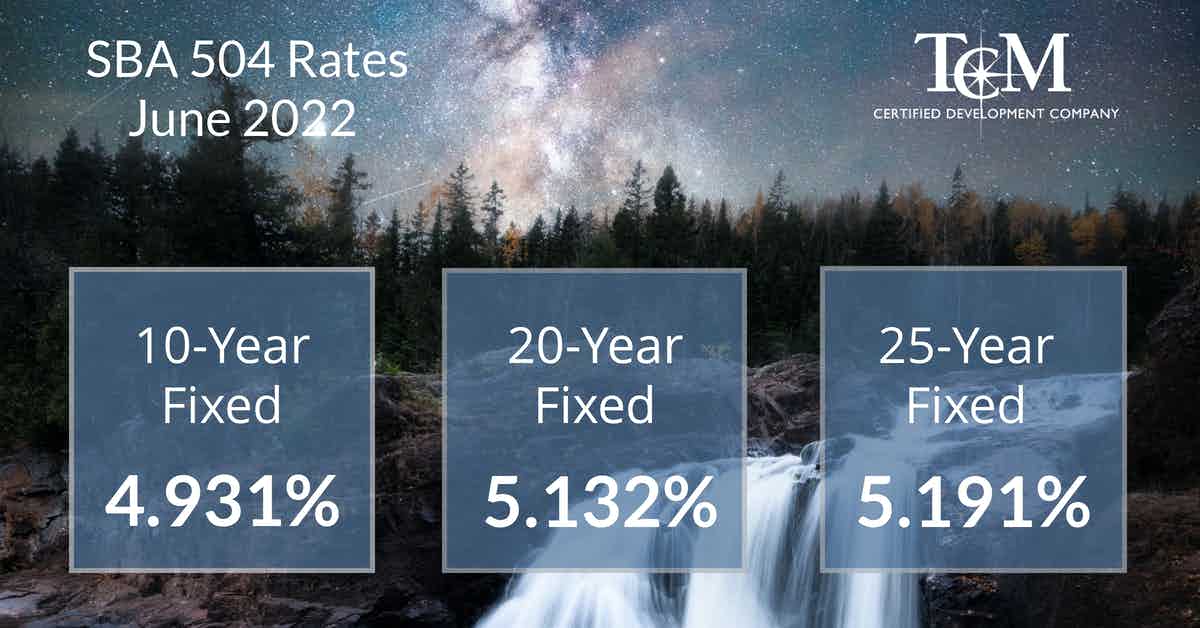 SBA 504 Rates
June 2022

TCM
CERTIFIED DEVELOPMENT COMPANY

10-Year Fixed
4.931%

20-Year Fixed
5.132%

25-Year Fixed
5.191%